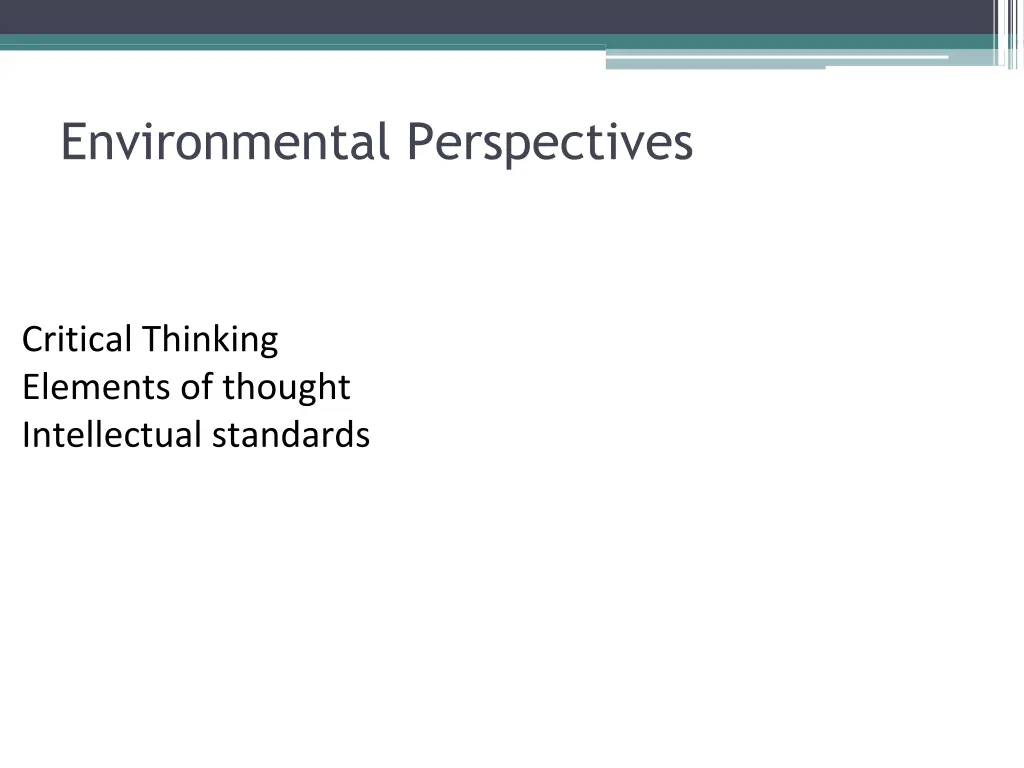 Environmental Perspectives

Critical Thinking
Elements of thought
Intellectual standards